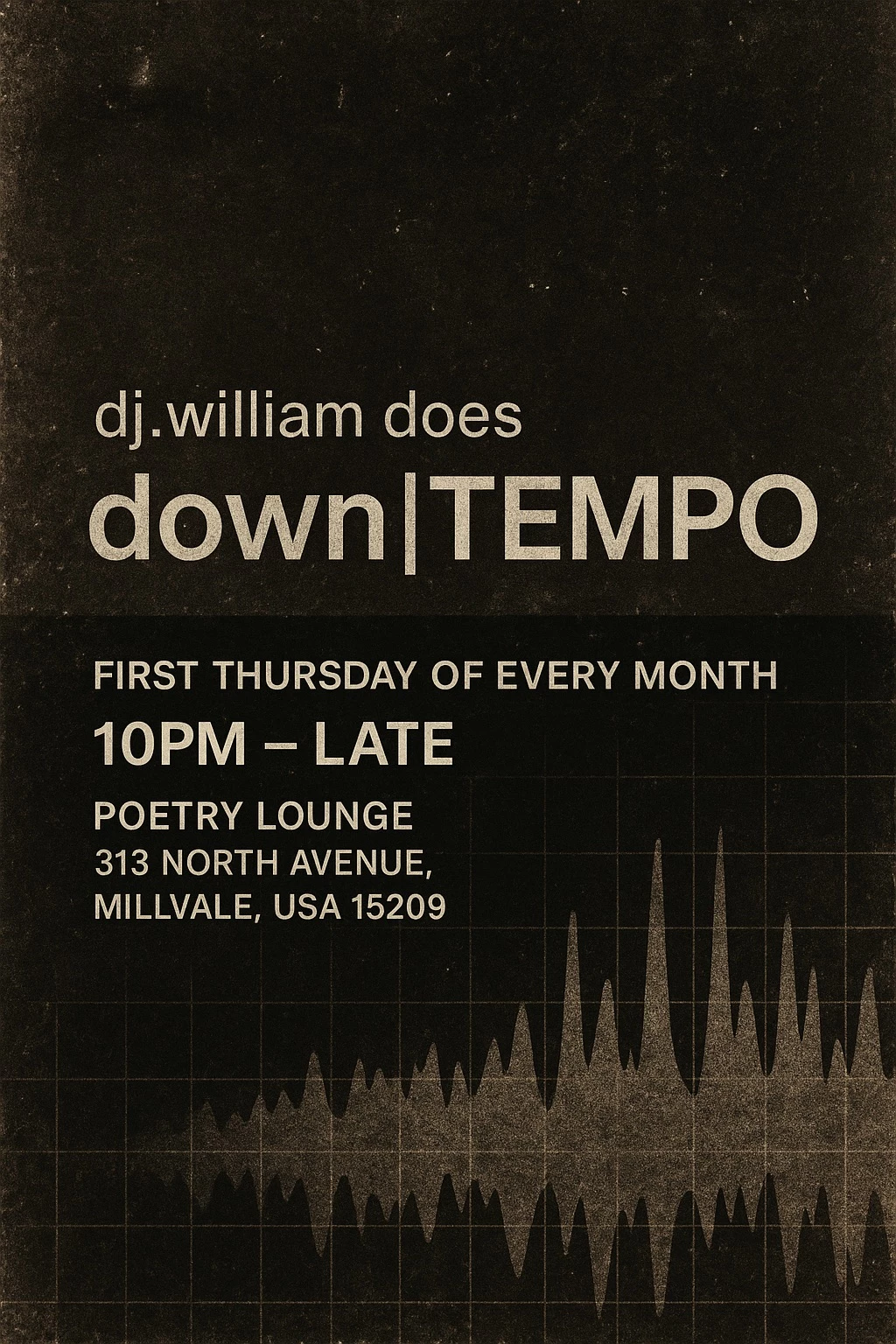 dj.william does

down|TEMPO

FIRST THURSDAY OF EVERY MONTH

10PM – LATE

POETRY LOUNGE
313 NORTH AVENUE,
MILLVALE, USA 15209